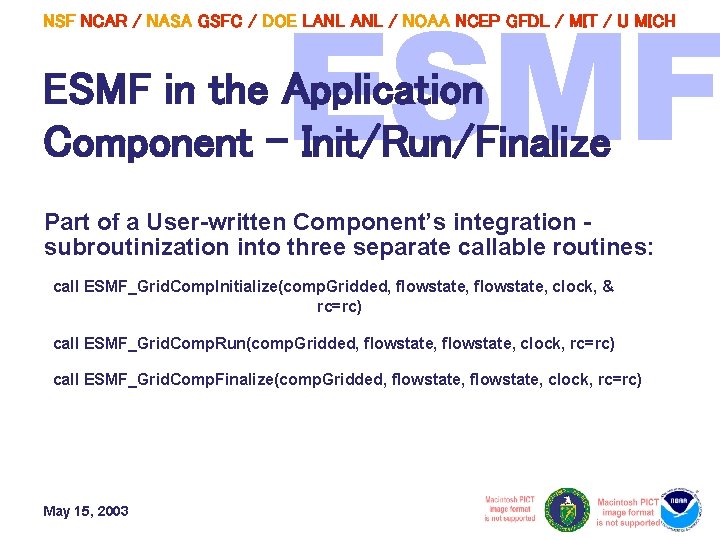 NSF NCAR / NASA GSFC / DOE LANL ANL / NOAA NCEP GFDL / MIT / U MICH

ESMF

ESMF in the Application Component – Init/Run/Finalize

Part of a User-written Component's integration - subroutinization into three separate callable routines:

call ESMF_GridCompInitialize(compGridded, flowstate, flowstate, clock, & rc=rc)

call ESMF_GridCompRun(compGridded, flowstate, flowstate, clock, rc=rc)

call ESMF_GridCompFinalize(compGridded, flowstate, flowstate, clock, rc=rc)

May 15, 2003

Macintosh PICT image format is not supported

Macintosh PICT image format is not supported

NOAA